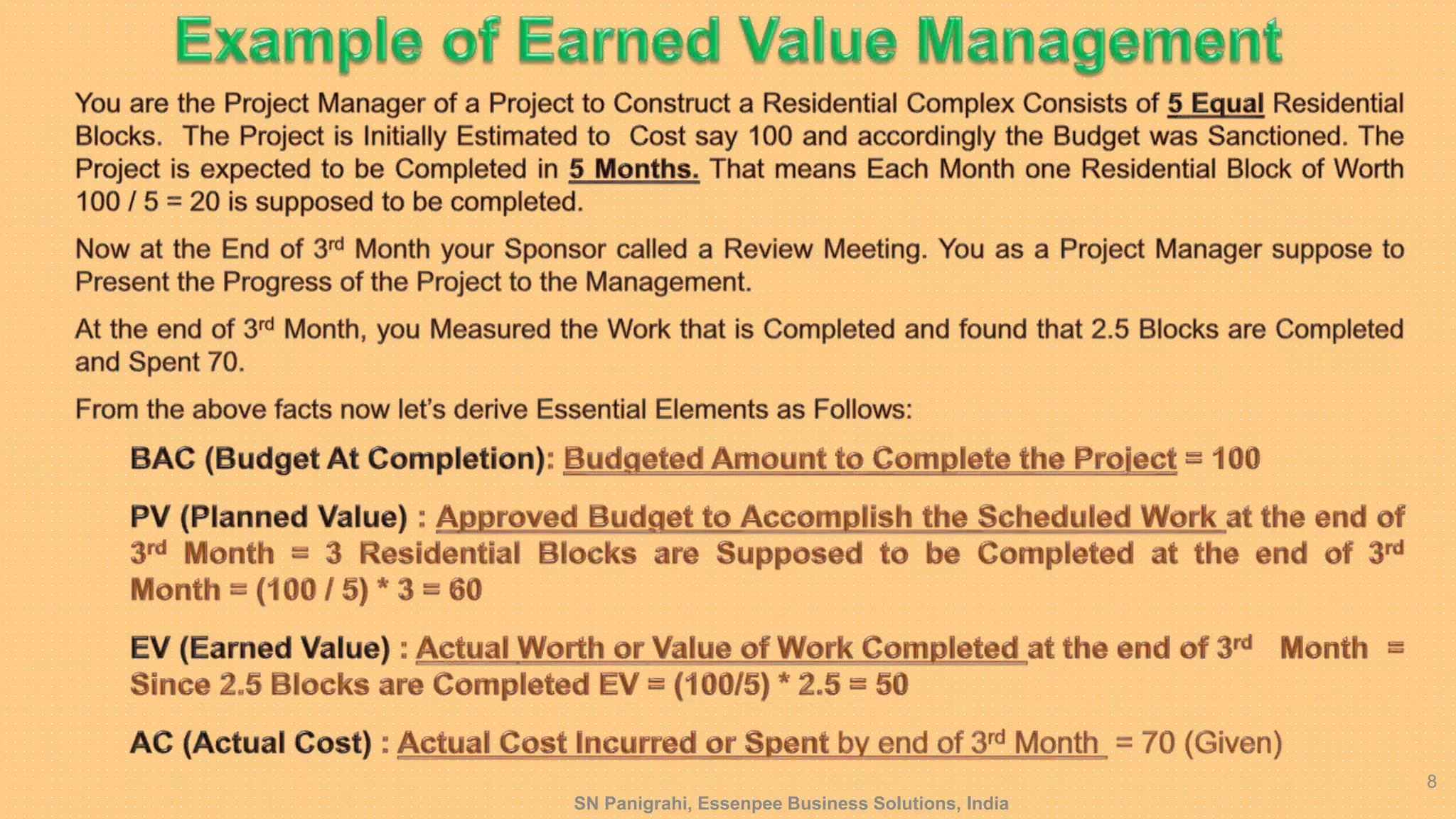 Example of Earned Value Management

You are the Project Manager of a Project to Construct a Residential Complex Consists of 5 Equal Residential Blocks. The Project is Initially Estimated to Cost say 100 and accordingly the Budget was Sanctioned. The Project is expected to be Completed in 5 Months. That means Each Month one Residential Block of Worth 100 / 5 = 20 is supposed to be completed.

Now at the End of 3rd Month your Sponsor called a Review Meeting. You as a Project Manager suppose to Present the Progress of the Project to the Management.

At the end of 3rd Month, you Measured the Work that is Completed and found that 2.5 Blocks are Completed and Spent 70.

From the above facts now let's derive Essential Elements as Follows:

BAC (Budget At Completion): Budgeted Amount to Complete the Project = 100

PV (Planned Value) : Approved Budget to Accomplish the Scheduled Work at the end of 3rd Month = 3 Residential Blocks are Supposed to be Completed at the end of 3rd Month = (100 / 5) * 3 = 60

EV (Earned Value) : Actual Worth or Value of Work Completed at the end of 3rd Month = Since 2.5 Blocks are Completed EV = (100/5) * 2.5 = 50

AC (Actual Cost) : Actual Cost Incurred or Spent by end of 3rd Month = 70 (Given)

8

SN Panigrahi, Essenpee Business Solutions, India